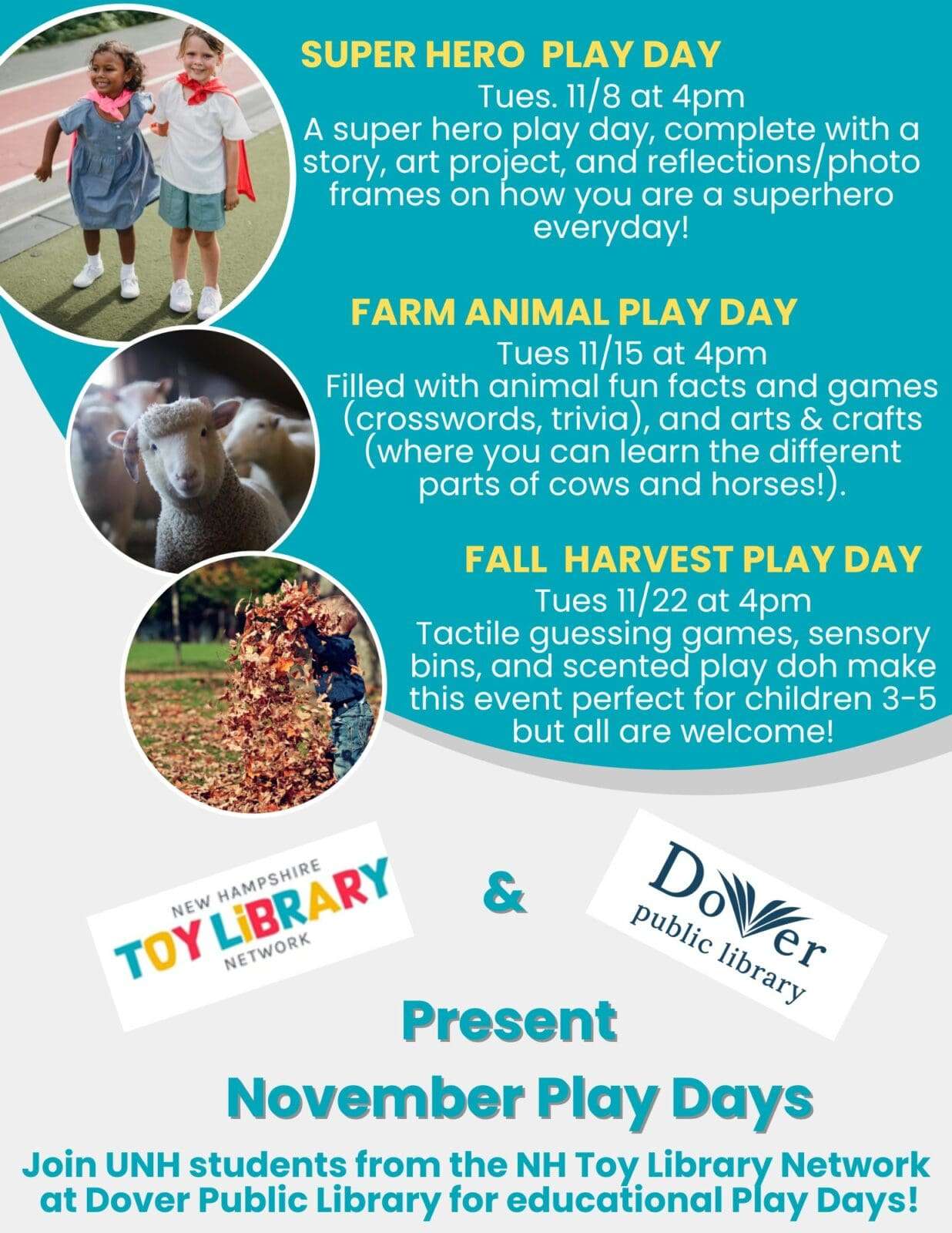 SUPER HERO PLAY DAY
Tues. 11/8 at 4pm
A super hero play day, complete with a story, art project, and reflections/photo frames on how you are a superhero everyday!

FARM ANIMAL PLAY DAY
Tues 11/15 at 4pm
Filled with animal fun facts and games (crosswords, trivia), and arts & crafts (where you can learn the different parts of cows and horses!).

FALL HARVEST PLAY DAY
Tues 11/22 at 4pm
Tactile guessing games, sensory bins, and scented play doh make this event perfect for children 3-5 but all are welcome!

NEW HAMPSHIRE
TOY LiBRARY
NETWORK

&

Dover
public library

Present
November Play Days

Join UNH students from the NH Toy Library Network at Dover Public Library for educational Play Days!